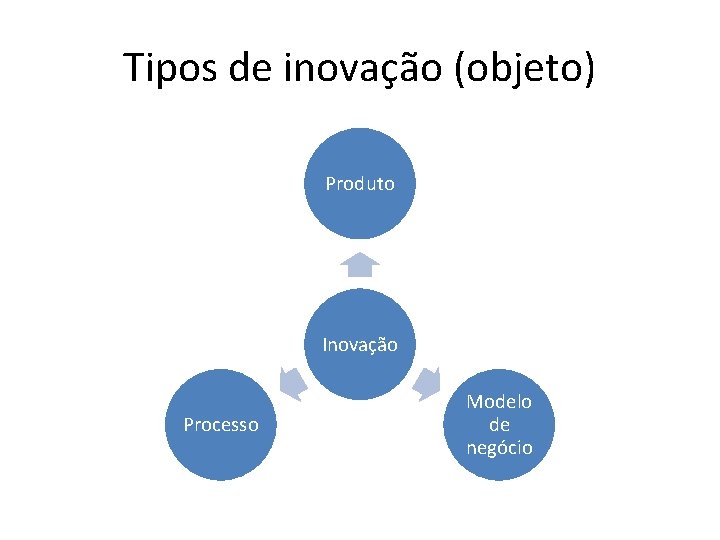 Tipos de inovação (objeto)

Produto

Inovação

Processo

Modelo de negócio